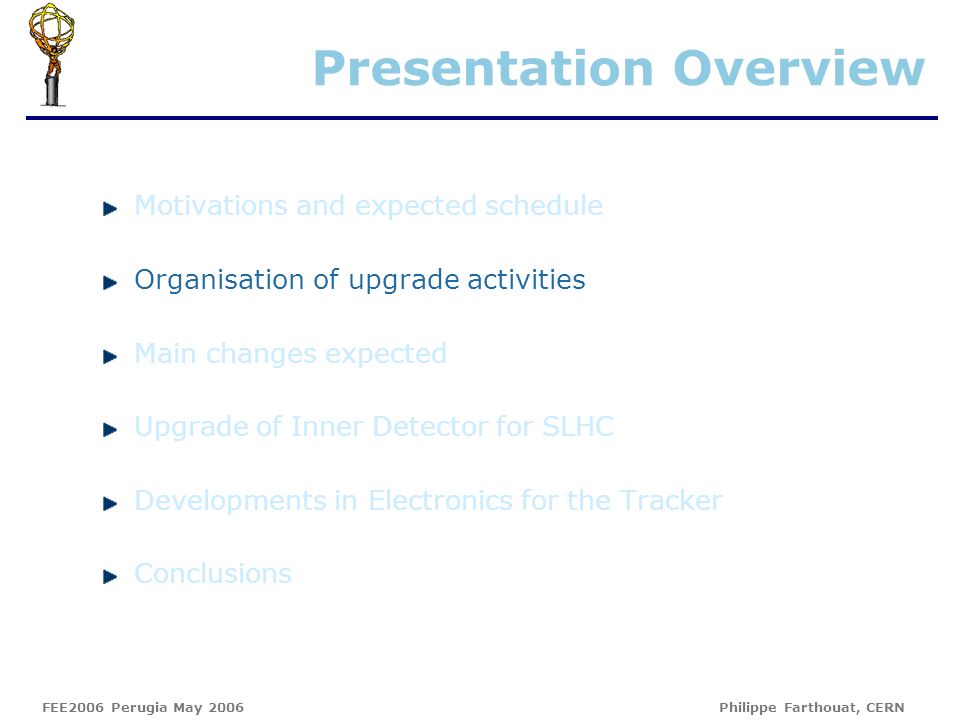 Presentation Overview

Motivations and expected schedule

Organisation of upgrade activities

Main changes expected

Upgrade of Inner Detector for SLHC

Developments in Electronics for the Tracker

Conclusions

FEE2006 Perugia May 2006

Philippe Farthouat, CERN